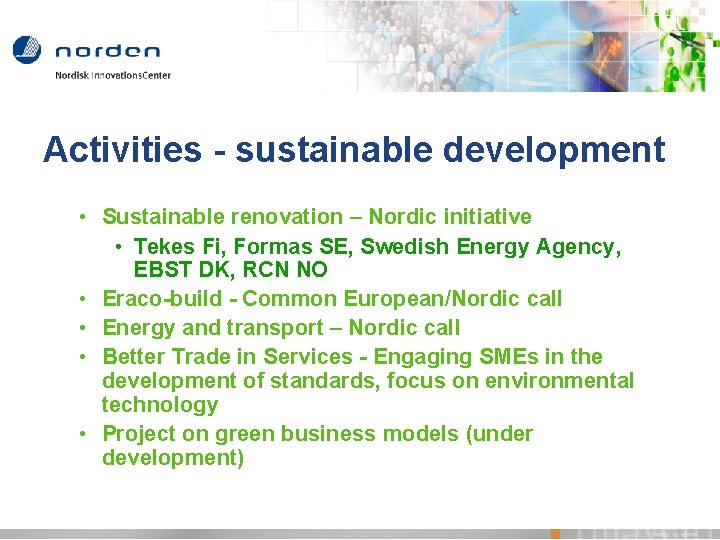 norden
Nordisk InnovationsCenter

Activities - sustainable development

• Sustainable renovation – Nordic initiative
  • Tekes Fi, Formas SE, Swedish Energy Agency, EBST DK, RCN NO
• Eraco-build - Common European/Nordic call
• Energy and transport – Nordic call
• Better Trade in Services - Engaging SMEs in the development of standards, focus on environmental technology
• Project on green business models (under development)